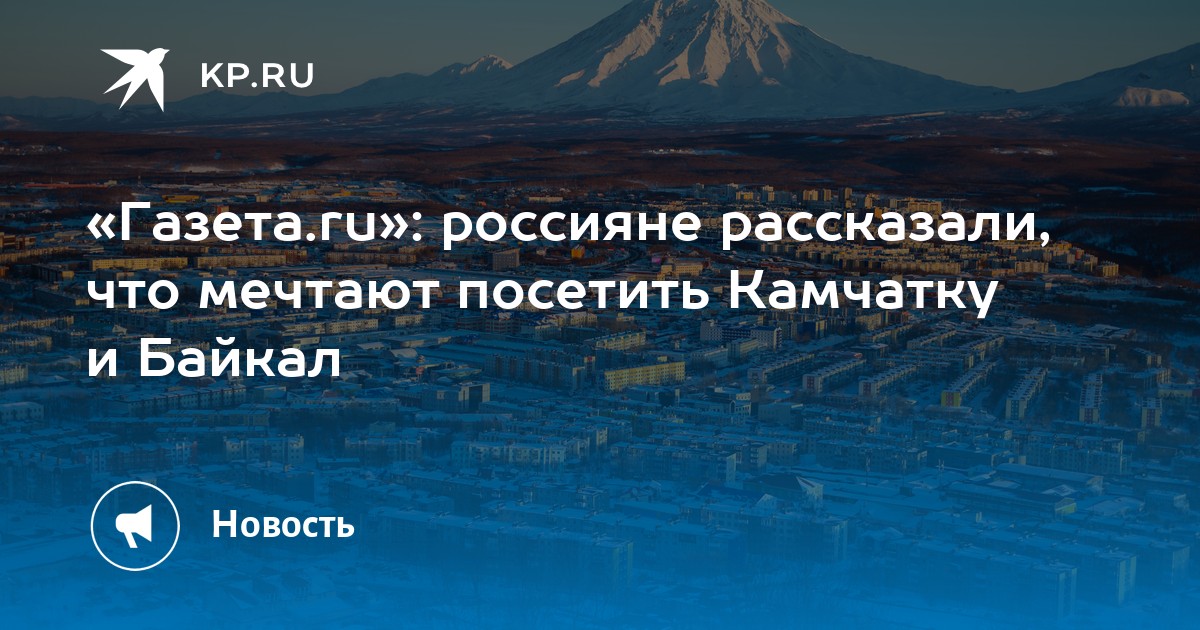 KP.RU

«Газета.ru»: россияне рассказали, что мечтают посетить Камчатку и Байкал

Новость